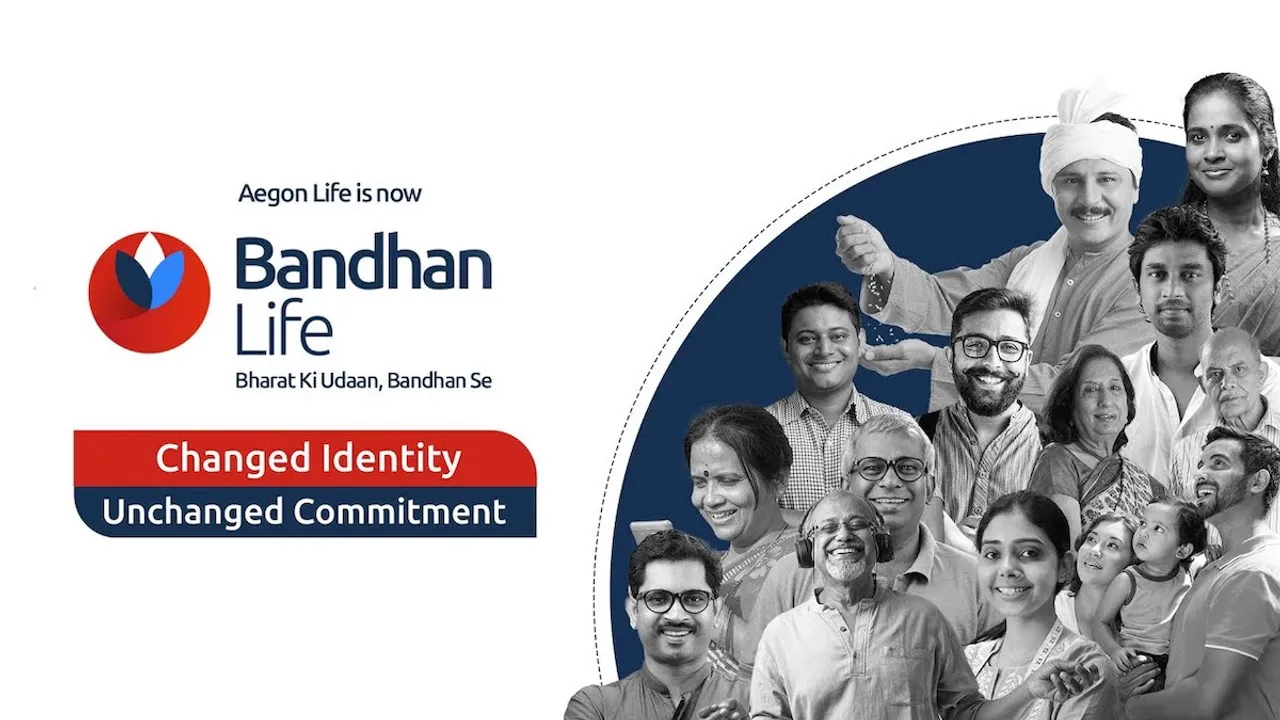 Aegon Life is now

Bandhan Life

Bharat Ki Udaan, Bandhan Se

Changed Identity

Unchanged Commitment